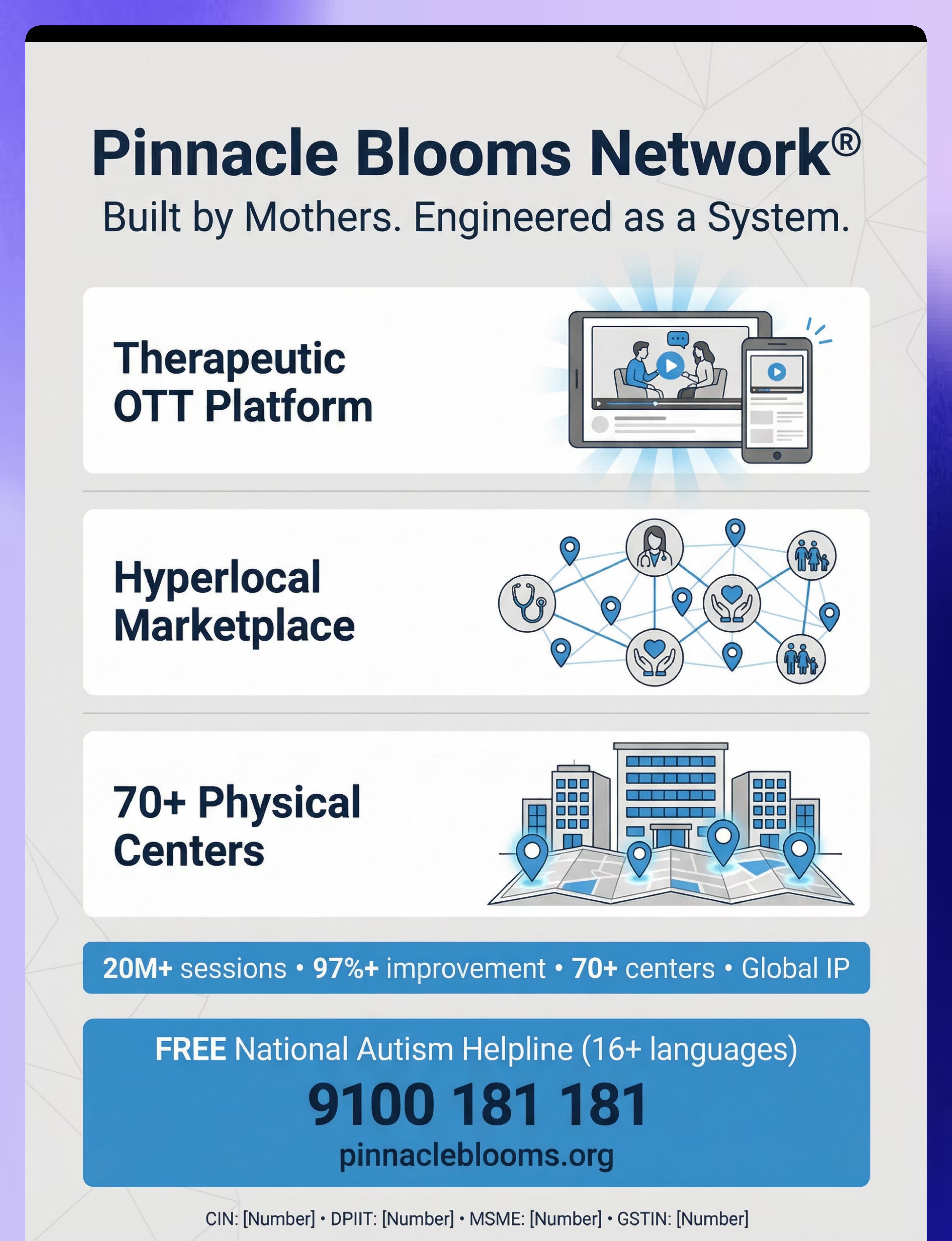 Pinnacle Blooms Network®
Built by Mothers. Engineered as a System.

Therapeutic OTT Platform

Hyperlocal Marketplace

70+ Physical Centers

20M+ sessions • 97%+ improvement • 70+ centers • Global IP

FREE National Autism Helpline (16+ languages)
9100 181 181
pinnacleblooms.org

CIN: [Number] • DPIIT: [Number] • MSME: [Number] • GSTIN: [Number]